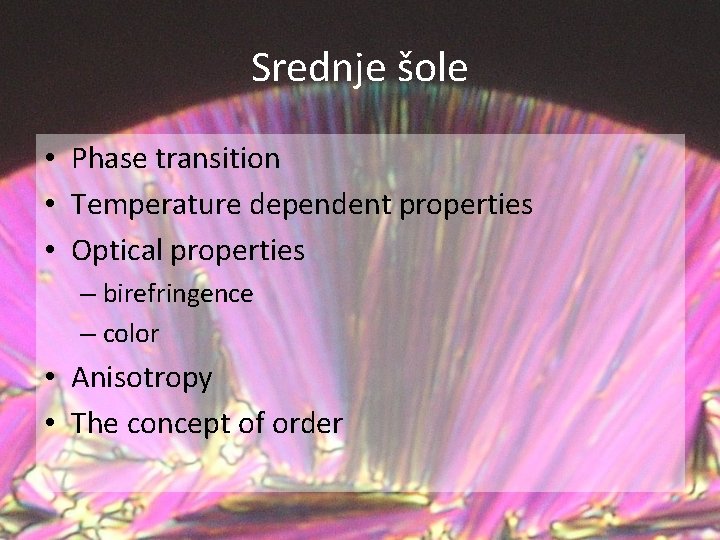 Srednje šole

• Phase transition
• Temperature dependent properties
• Optical properties
– birefringence
– color
• Anisotropy
• The concept of order